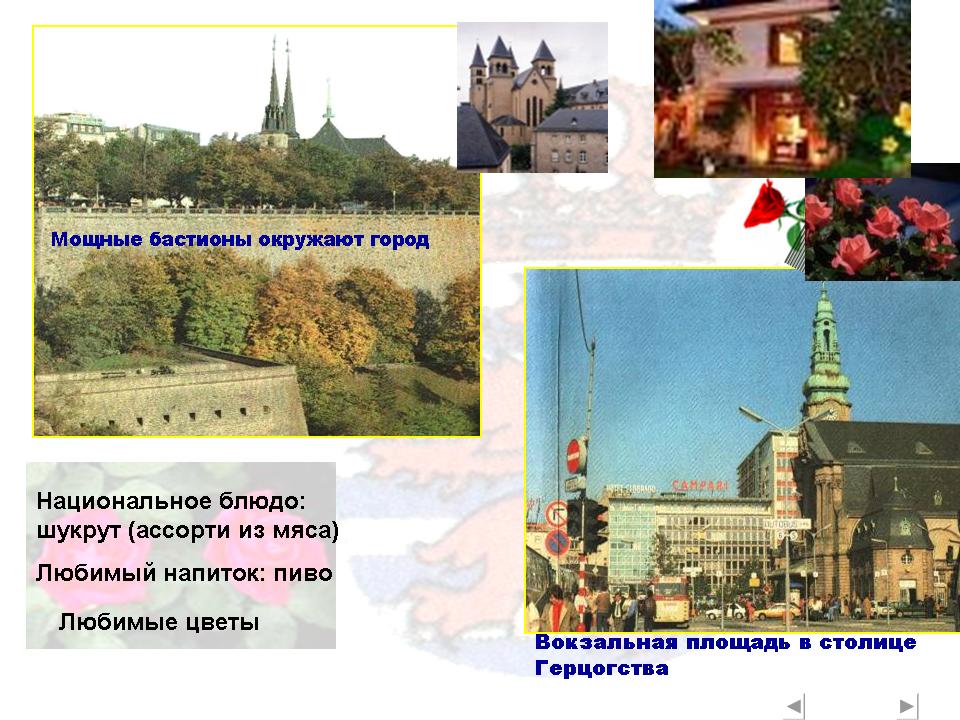 Мощные бастионы окружают город

Национальное блюдо: шукрут (ассорти из мяса)

Любимый напиток: пиво

Любимые цветы

CAMPARI

Вокзальная площадь в столице Герцогства